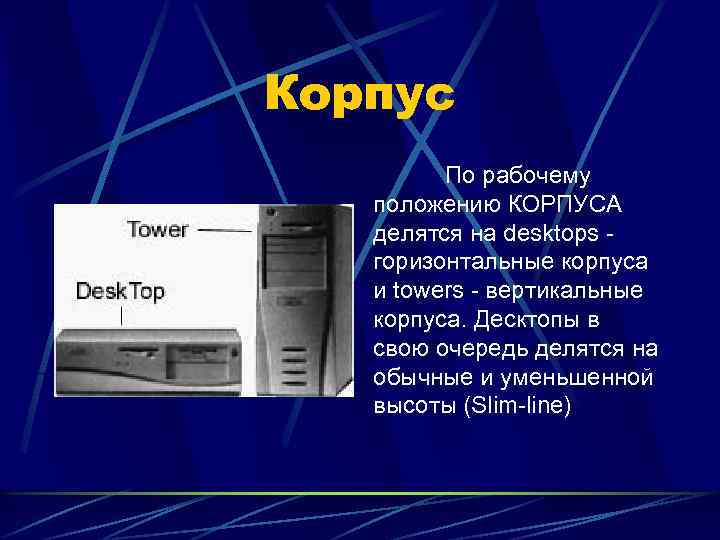 Корпус

Tower

DeskTop

По рабочему положению КОРПУСА делятся на desktops - горизонтальные корпуса и towers - вертикальные корпуса. Десктопы в свою очередь делятся на обычные и уменьшенной высоты (Slim-line)